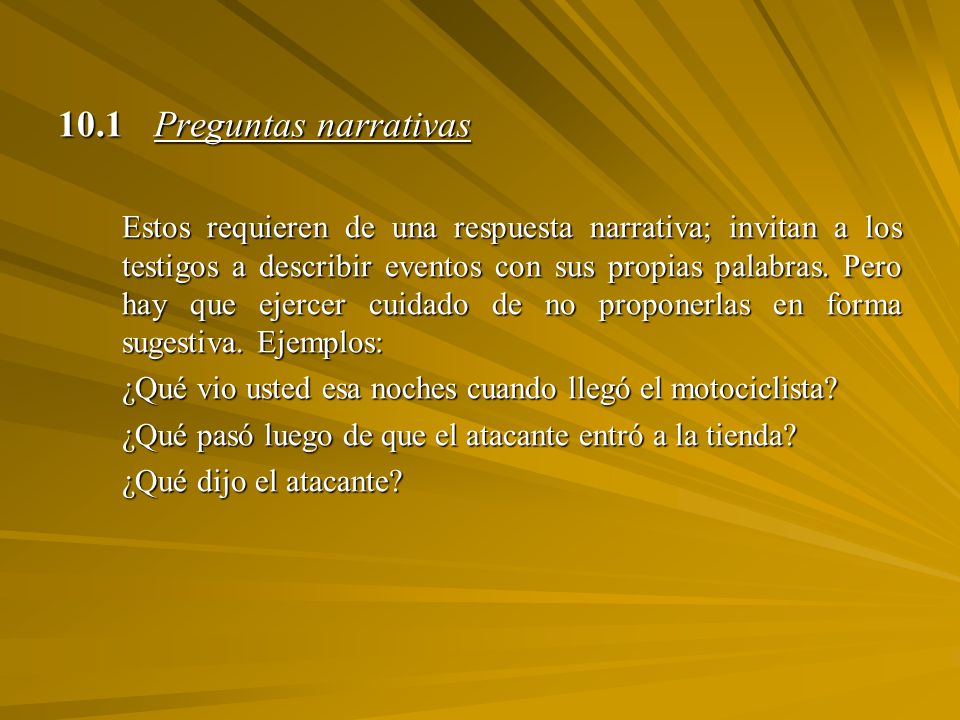 10.1 Preguntas narrativas

Estos requieren de una respuesta narrativa; invitan a los testigos a describir eventos con sus propias palabras. Pero hay que ejercer cuidado de no proponerlas en forma sugestiva. Ejemplos:

¿Qué vio usted esa noches cuando llegó el motociclista?

¿Qué pasó luego de que el atacante entró a la tienda?

¿Qué dijo el atacante?